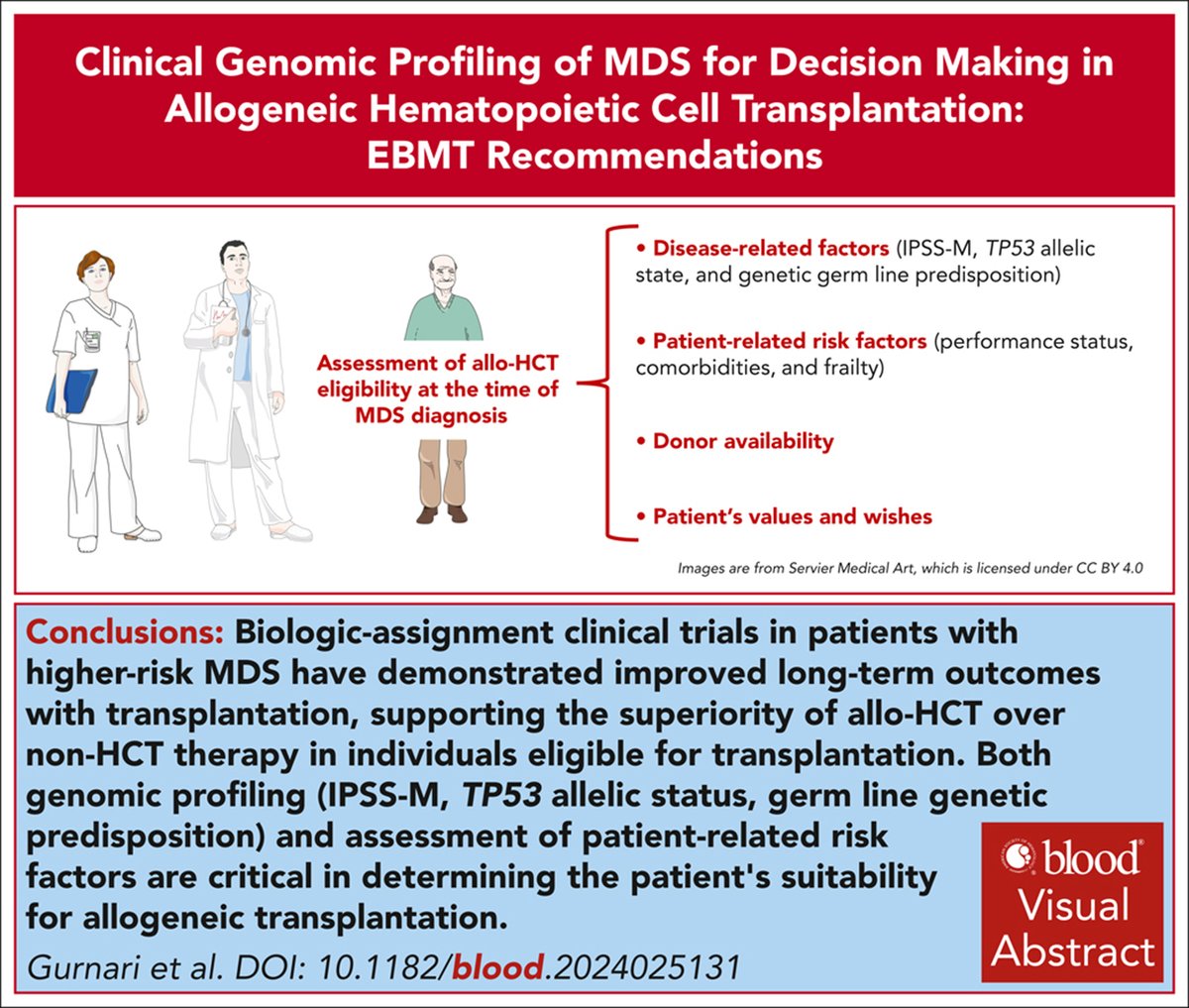 Clinical Genomic Profiling of MDS for Decision Making in Allogeneic Hematopoietic Cell Transplantation: EBMT Recommendations

Assessment of allo-HCT eligibility at the time of MDS diagnosis

• Disease-related factors (IPSS-M, TP53 allelic state, and genetic germ line predisposition)

• Patient-related risk factors (performance status, comorbidities, and frailty)

• Donor availability

• Patient's values and wishes

Images are from Servier Medical Art, which is licensed under CC BY 4.0

Conclusions: Biologic-assignment clinical trials in patients with higher-risk MDS have demonstrated improved long-term outcomes with transplantation, supporting the superiority of allo-HCT over non-HCT therapy in individuals eligible for transplantation. Both genomic profiling (IPSS-M, TP53 allelic status, germ line genetic predisposition) and assessment of patient-related risk factors are critical in determining the patient's suitability for allogeneic transplantation.

Gurnari et al. DOI: 10.1182/blood.2024025131

blood® Visual Abstract